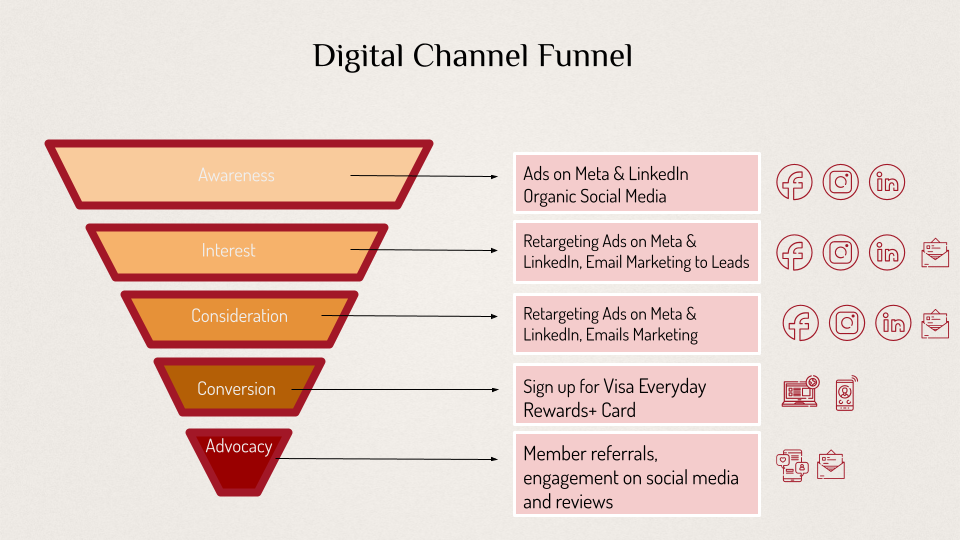 Digital Channel Funnel

Awareness

Ads on Meta & LinkedIn
Organic Social Media

Interest

Retargeting Ads on Meta & LinkedIn, Email Marketing to Leads

Consideration

Retargeting Ads on Meta & LinkedIn, Emails Marketing

Conversion

Sign up for Visa Everyday Rewards+ Card

Advocacy

Member referrals, engagement on social media and reviews